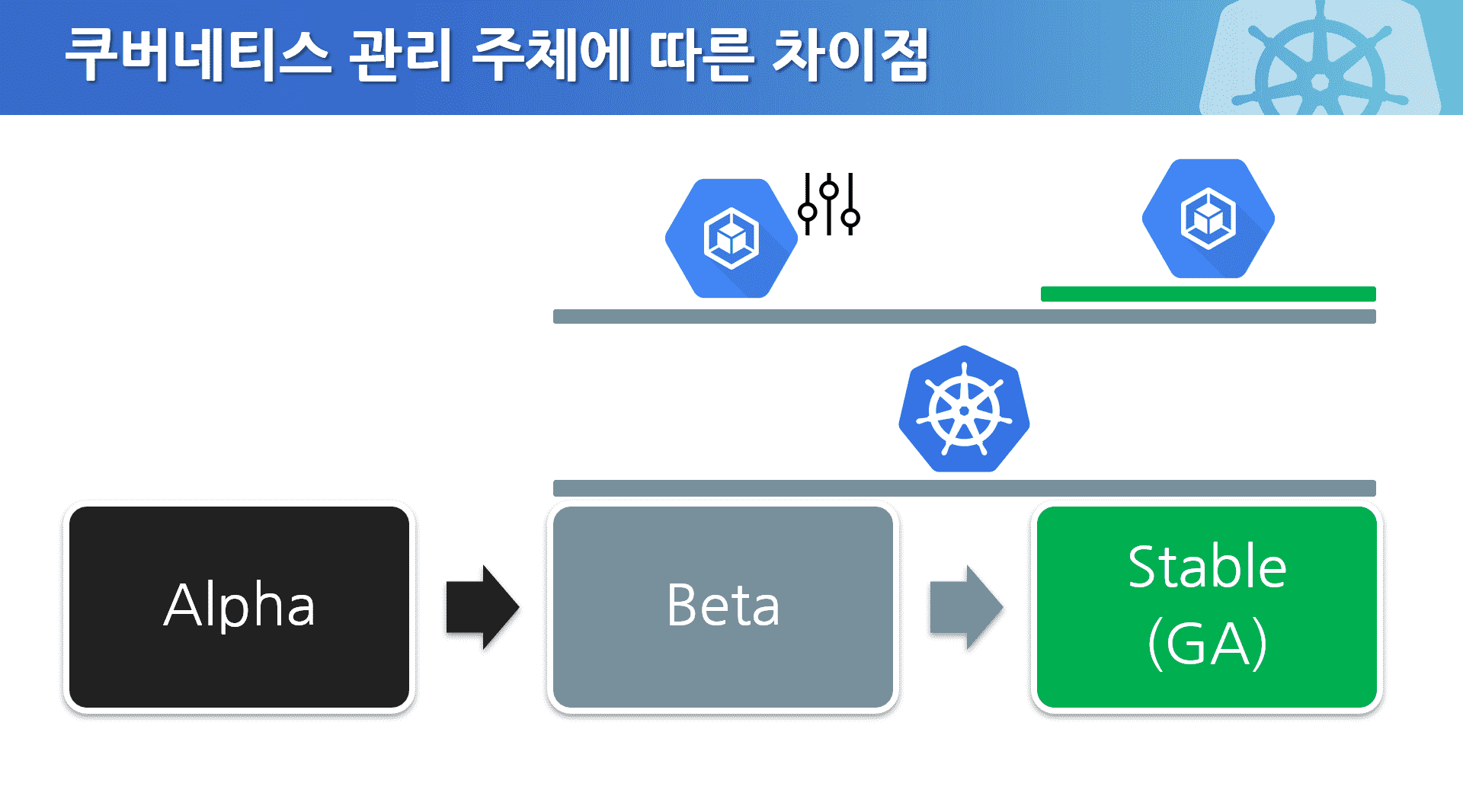 쿠버네티스 관리 주체에 따른 차이점

Alpha

Beta

Stable
(GA)